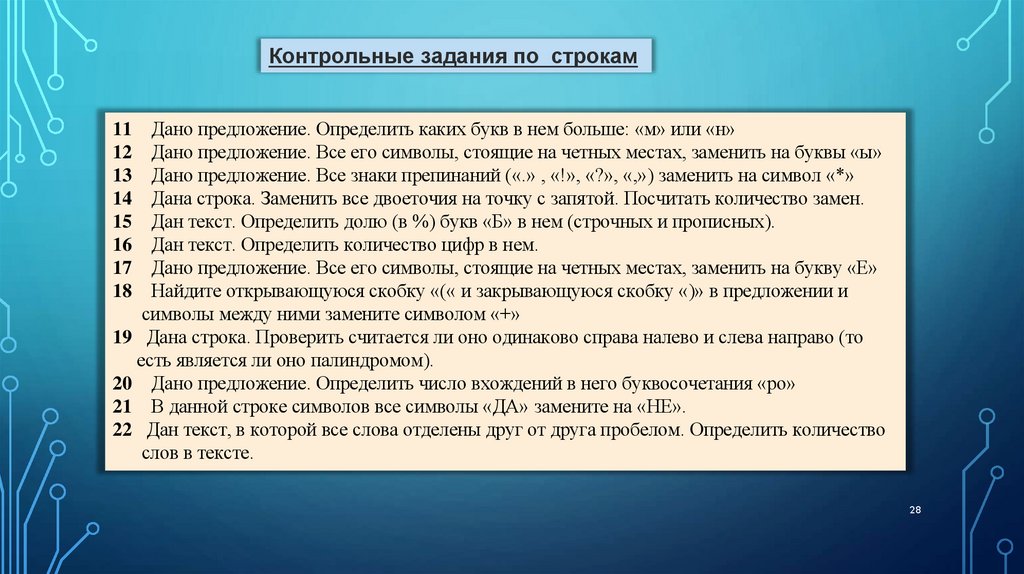 Контрольные задания по строкам

11 Дано предложение. Определить каких букв в нем больше: «м» или «н»
12 Дано предложение. Все его символы, стоящие на четных местах, заменить на буквы «ы»
13 Дано предложение. Все знаки препинаний («.» , «!», «?», «,») заменить на символ «*»
14 Дана строка. Заменить все двоеточия на точку с запятой. Посчитать количество замен.
15 Дан текст. Определить долю (в %) букв «Б» в нем (строчных и прописных).
16 Дан текст. Определить количество цифр в нем.
17 Дано предложение. Все его символы, стоящие на четных местах, заменить на букву «Е»
18 Найдите открывающуюся скобку «(« и закрывающуюся скобку «)» в предложении и символы между ними замените символом «+»
19 Дана строка. Проверить считается ли оно одинаково справа налево и слева направо (то есть является ли оно палиндромом).
20 Дано предложение. Определить число вхождений в него буквосочетания «ро»
21 В данной строке символов все символы «ДА» замените на «НЕ».
22 Дан текст, в которой все слова отделены друг от друга пробелом. Определить количество слов в тексте.

28